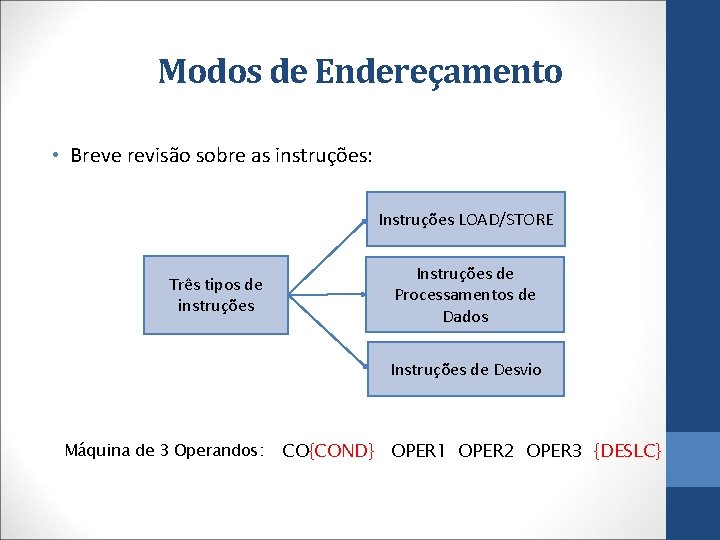 Modos de Endereçamento

• Breve revisão sobre as instruções:

Três tipos de instruções

Instruções LOAD/STORE

Instruções de Processamentos de Dados

Instruções de Desvio

Máquina de 3 Operandos: CO{COND} OPER1 OPER2 OPER3 {DESLC}